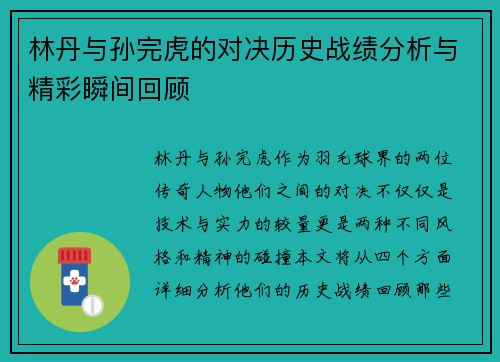 林丹与孙完虎的对决历史战绩分析与精彩瞬间回顾

林丹与孙完虎作为羽毛球界的两位传奇人物他们之间的对决不仅仅是技术与实力的较量更是两种不同风格和精神的碰撞本文将从四个方面详细分析他们的历史战绩回顾那些